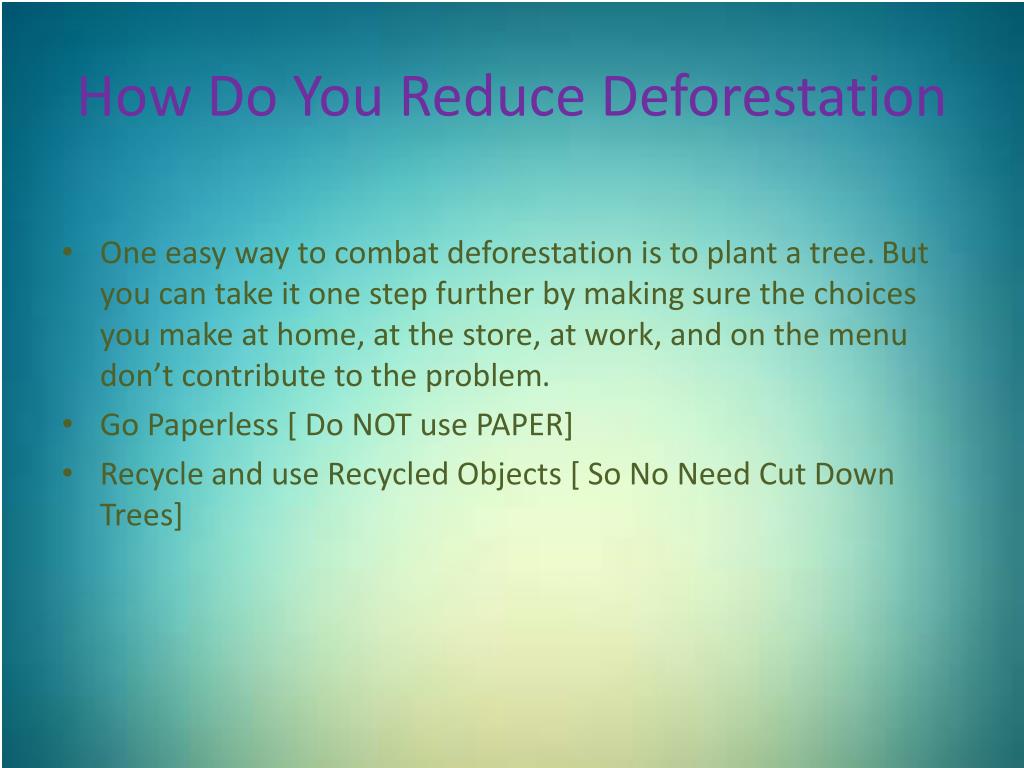 How Do You Reduce Deforestation

• One easy way to combat deforestation is to plant a tree. But you can take it one step further by making sure the choices you make at home, at the store, at work, and on the menu don’t contribute to the problem.
• Go Paperless [ Do NOT use PAPER]
• Recycle and use Recycled Objects [ So No Need Cut Down Trees]